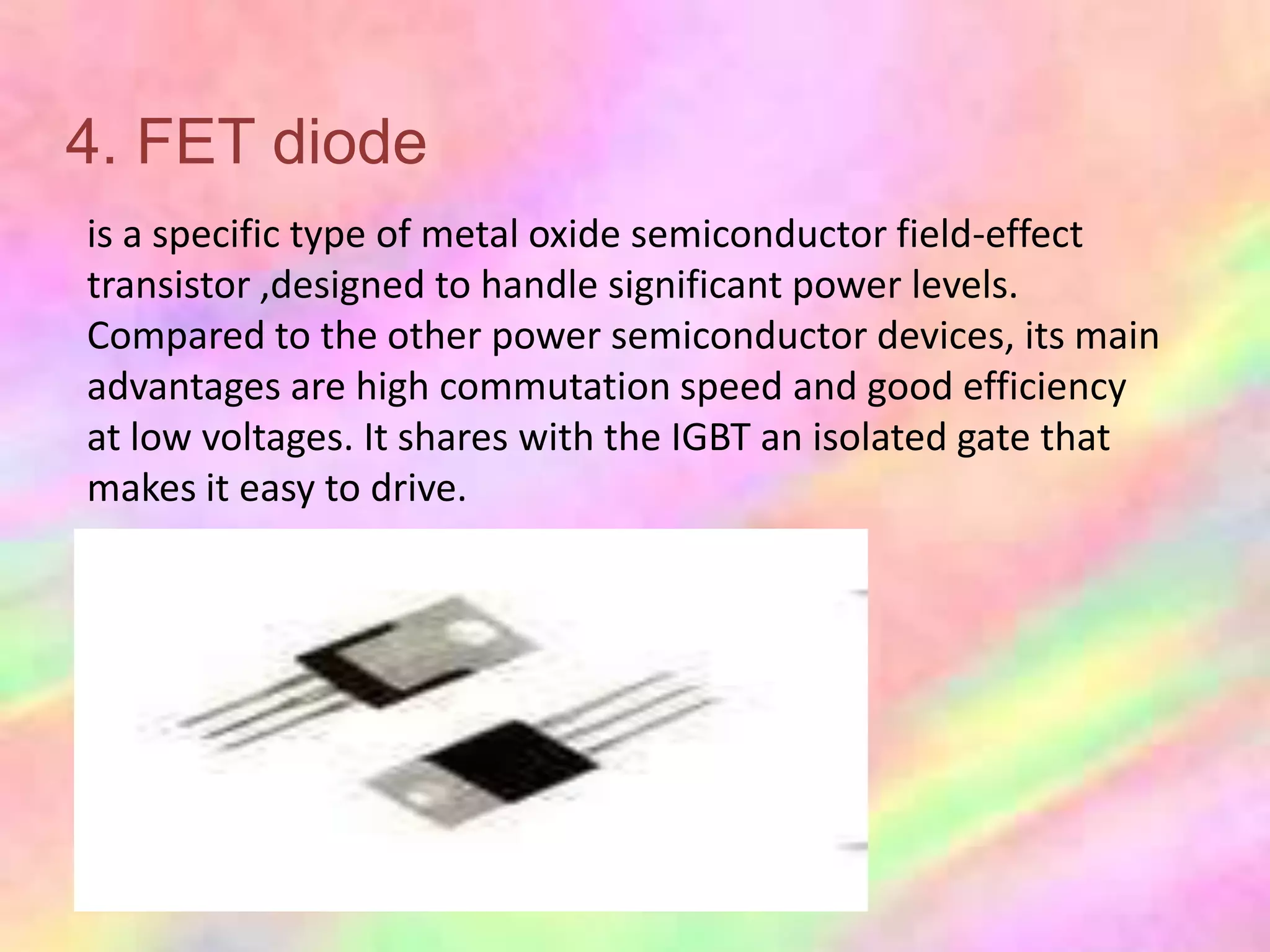 4. FET diode

is a specific type of metal oxide semiconductor field-effect transistor ,designed to handle significant power levels. Compared to the other power semiconductor devices, its main advantages are high commutation speed and good efficiency at low voltages. It shares with the IGBT an isolated gate that makes it easy to drive.